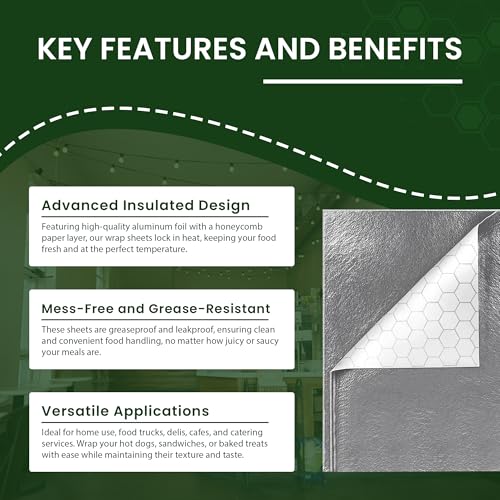 KEY FEATURES AND BENEFITS

Advanced Insulated Design

Featuring high-quality aluminum foil with a honeycomb paper layer, our wrap sheets lock in heat, keeping your food fresh and at the perfect temperature.

Mess-Free and Grease-Resistant

These sheets are greaseproof and leakproof, ensuring clean and convenient food handling, no matter how juicy or saucy your meals are.

Versatile Applications

Ideal for home use, food trucks, delis, cafes, and catering services. Wrap your hot dogs, sandwiches, or baked treats with ease while maintaining their texture and taste.